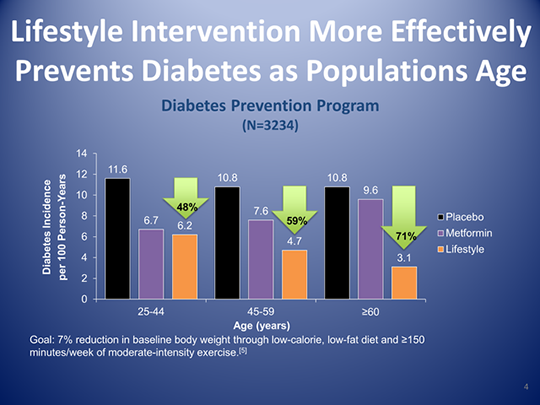 Lifestyle Intervention More Effectively Prevents Diabetes as Populations Age

Diabetes Prevention Program
(N=3234)

Diabetes Incidence per 100 Person-Years

14
12
10
8
6
4
2
0

11.6
6.7
6.2
48%
10.8
7.6
4.7
59%
10.8
9.6
3.1
71%

25-44
45-59
≥60

Age (years)

Placebo
Metformin
Lifestyle

Goal: 7% reduction in baseline body weight through low-calorie, low-fat diet and ≥150 minutes/week of moderate-intensity exercise.[5]

4